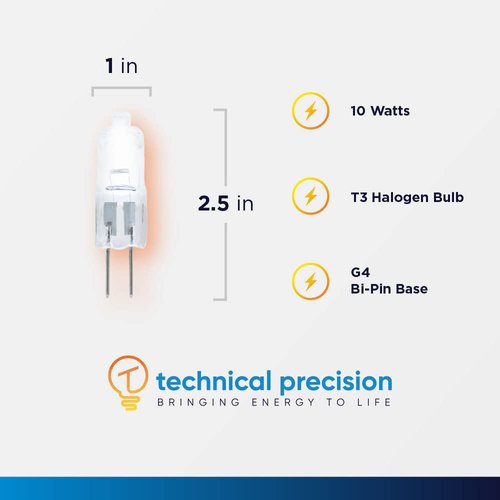 1 in

2.5 in

10 Watts

T3 Halogen Bulb

G4
Bi-Pin Base

technical precision
BRINGING ENERGY TO LIFE